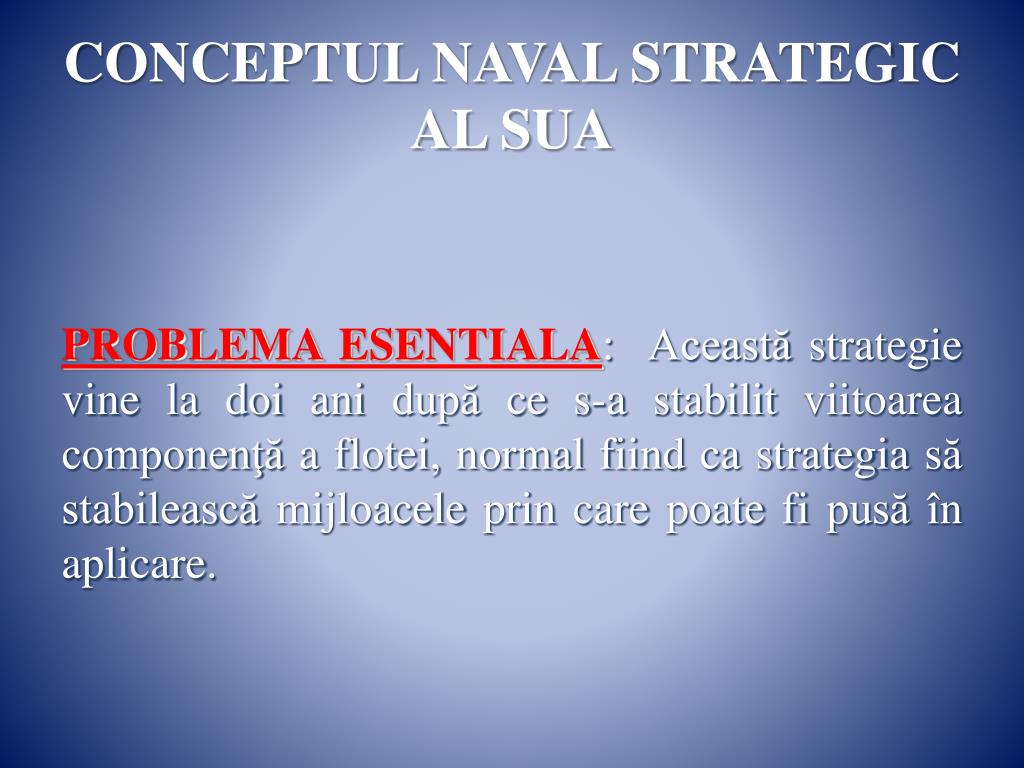 CONCEPTUL NAVAL STRATEGIC AL SUA

PROBLEMA ESENTIALA: Această strategie vine la doi ani după ce s-a stabilit viitoarea componenţă a flotei, normal fiind ca strategia să stabilească mijloacele prin care poate fi pusă în aplicare.